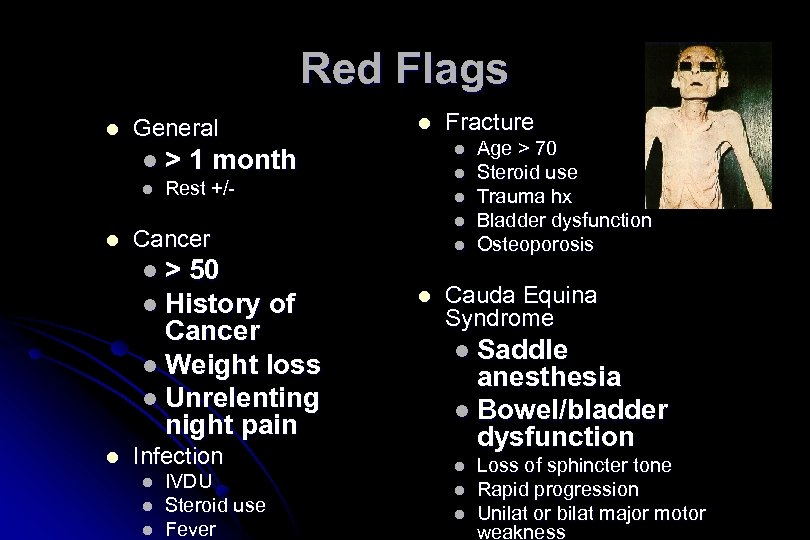 Red Flags

- General
  - > 1 month
  - Rest +/-
- Cancer
  - > 50
  - History of Cancer
  - Weight loss
  - Unrelenting night pain
- Infection
  - IVDU
  - Steroid use
  - Fever

- Fracture
  - Age > 70
  - Steroid use
  - Trauma hx
  - Bladder dysfunction
  - Osteoporosis
- Cauda Equina Syndrome
  - Saddle anesthesia
  - Bowel/bladder dysfunction
  - Loss of sphincter tone
  - Rapid progression
  - Unilat or bilat major motor weakness